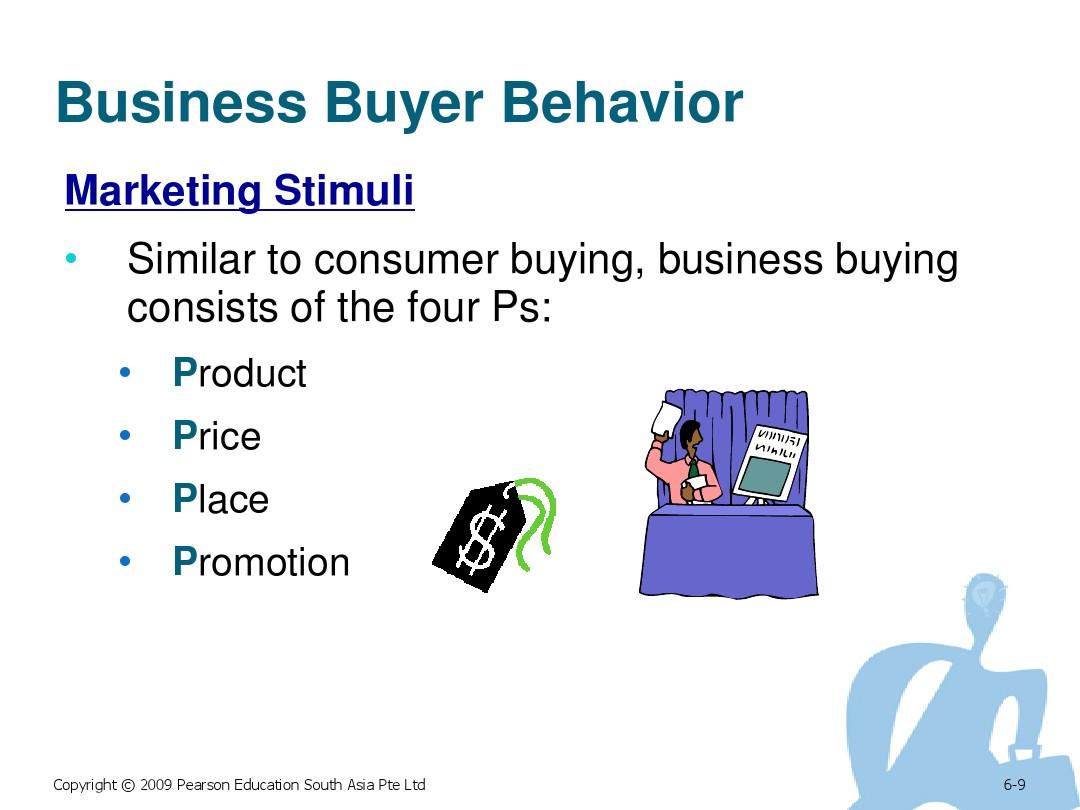 Business Buyer Behavior

Marketing Stimuli

• Similar to consumer buying, business buying consists of the four Ps:

• Product
• Price
• Place
• Promotion

$

Copyright © 2009 Pearson Education South Asia Pte Ltd

6-9